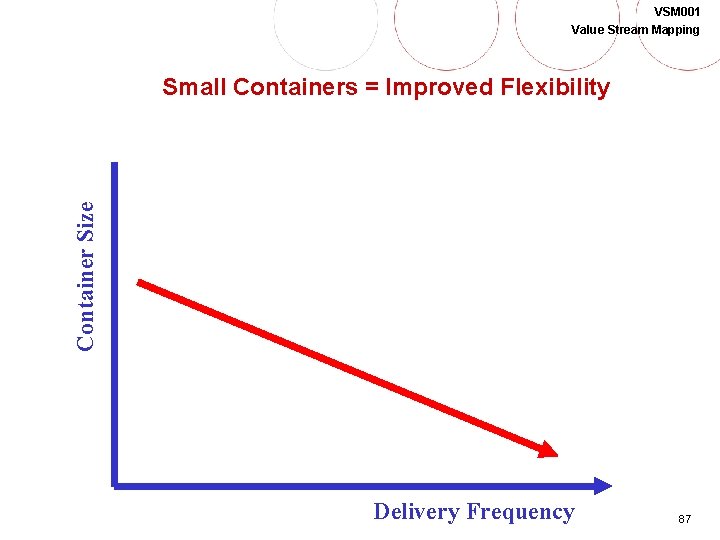 VSM001
Value Stream Mapping

Small Containers = Improved Flexibility

Container Size

Delivery Frequency

87